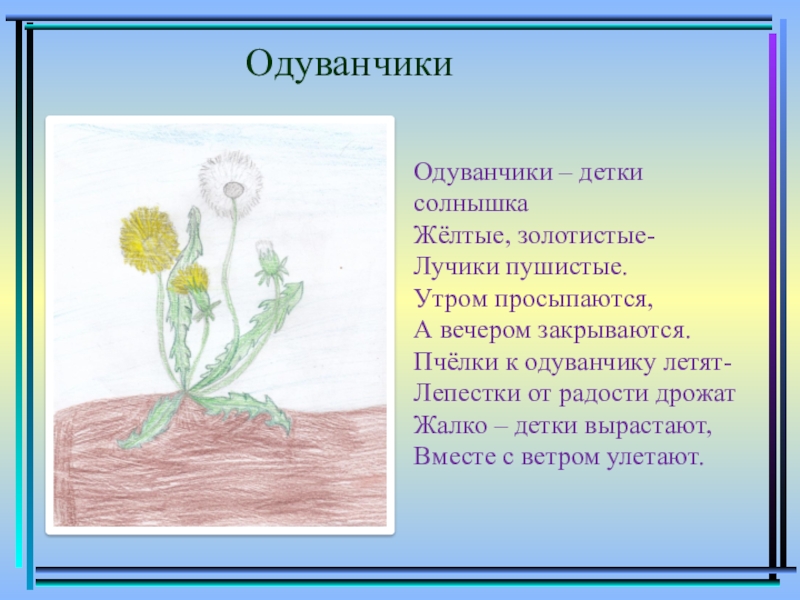 Одуванчики

Одуванчики – детки солнышка
Жёлтые, золотистые-
Лучики пушистые.
Утром просыпаются,
А вечером закрываются.
Пчёлки к одуванчику летят-
Лепестки от радости дрожат
Жалко – детки вырастают,
Вместе с ветром улетают.